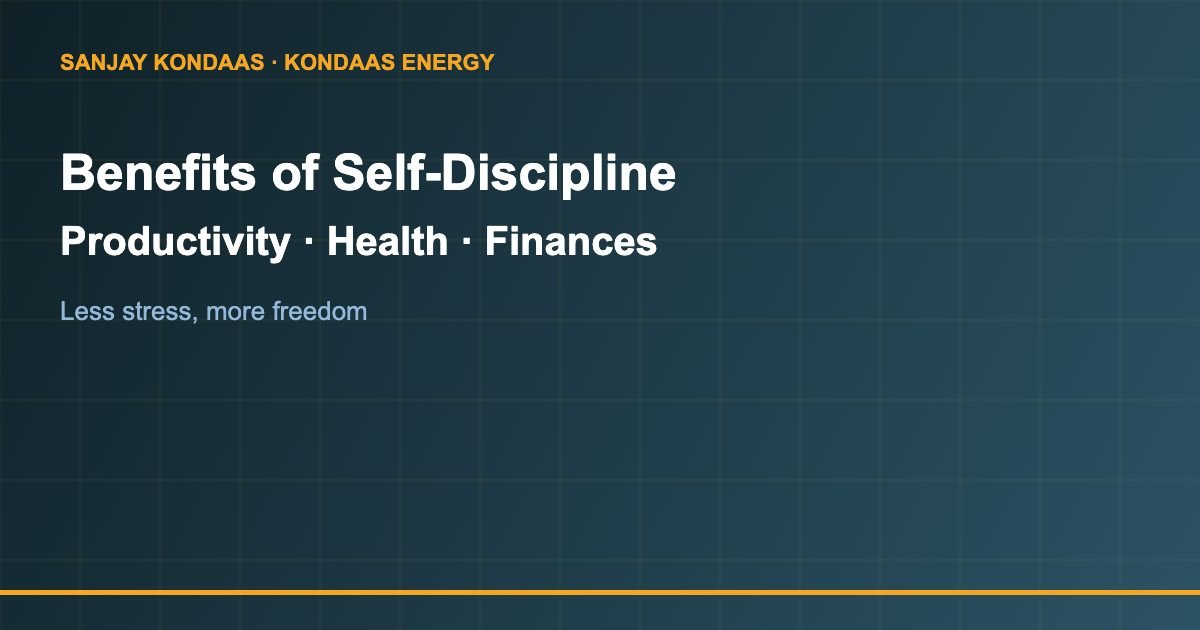 SANJAY KONDAAS · KONDAAS ENERGY

Benefits of Self-Discipline

Productivity · Health · Finances

Less stress, more freedom